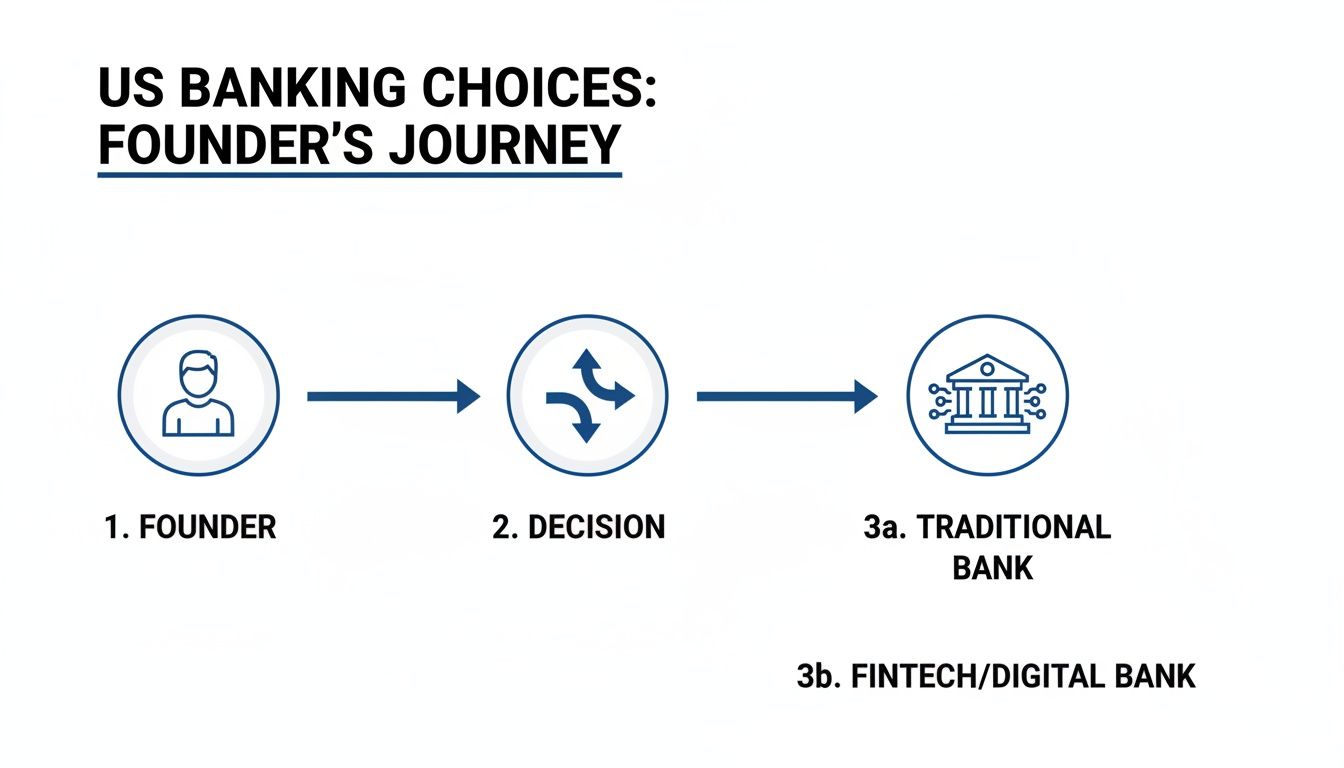 US BANKING CHOICES: FOUNDER'S JOURNEY

1. FOUNDER

2. DECISION

3a. TRADITIONAL BANK

3b. FINTECH/DIGITAL BANK